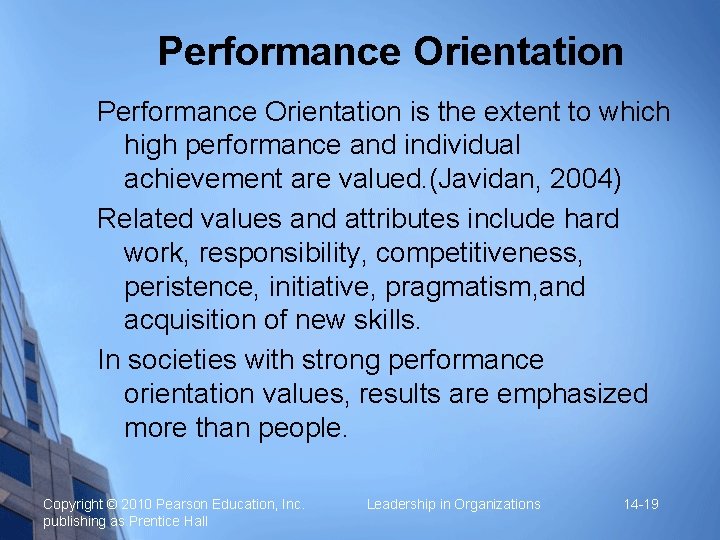 Performance Orientation

Performance Orientation is the extent to which high performance and individual achievement are valued.(Javidan, 2004)

Related values and attributes include hard work, responsibility, competitiveness, peristence, initiative, pragmatism,and acquisition of new skills.

In societies with strong performance orientation values, results are emphasized more than people.

Copyright © 2010 Pearson Education, Inc. publishing as Prentice Hall

Leadership in Organizations

14-19